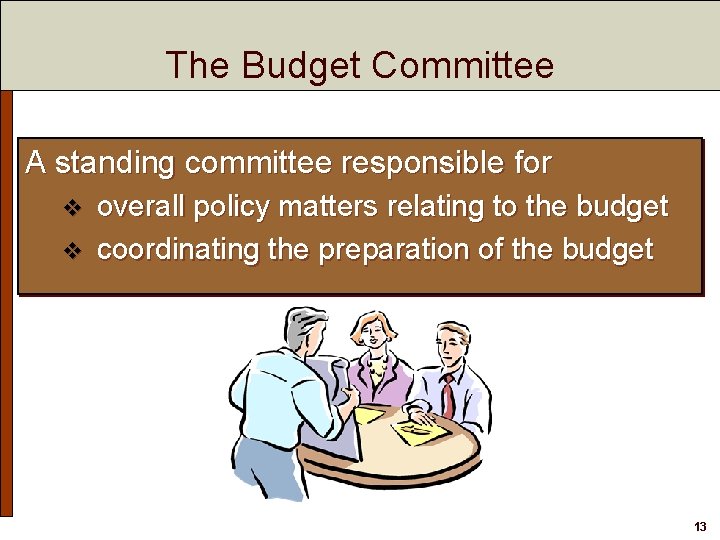 The Budget Committee

A standing committee responsible for

❖ overall policy matters relating to the budget
❖ coordinating the preparation of the budget

13